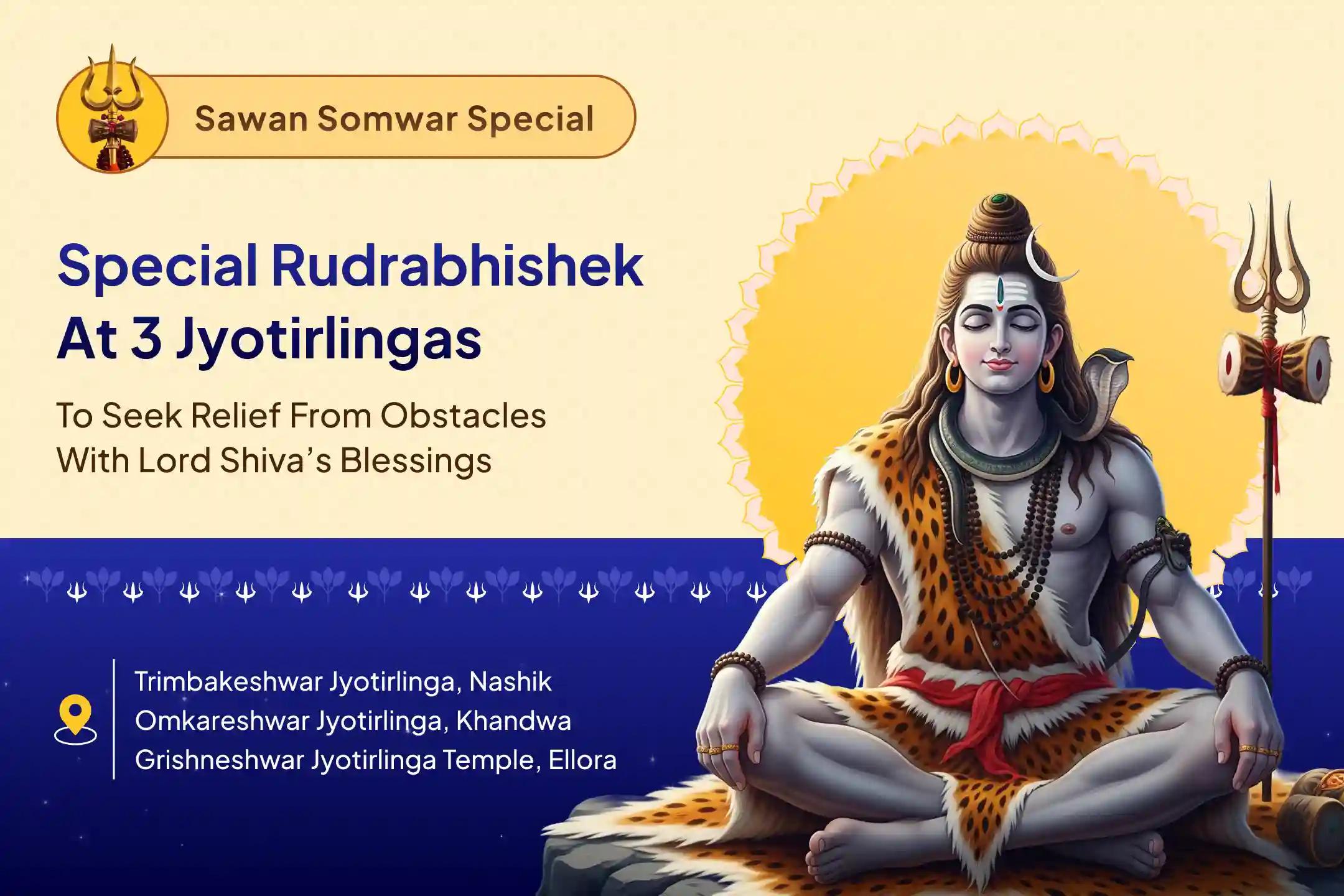 Sawan Somwar Special

Special Rudrabhishek At 3 Jyotirlingas

To Seek Relief From Obstacles With Lord Shiva's Blessings

Trimbakeshwar Jyotirlinga, Nashik
Omkareshwar Jyotirlinga, Khandwa
Grishneshwar Jyotirlinga Temple, Ellora